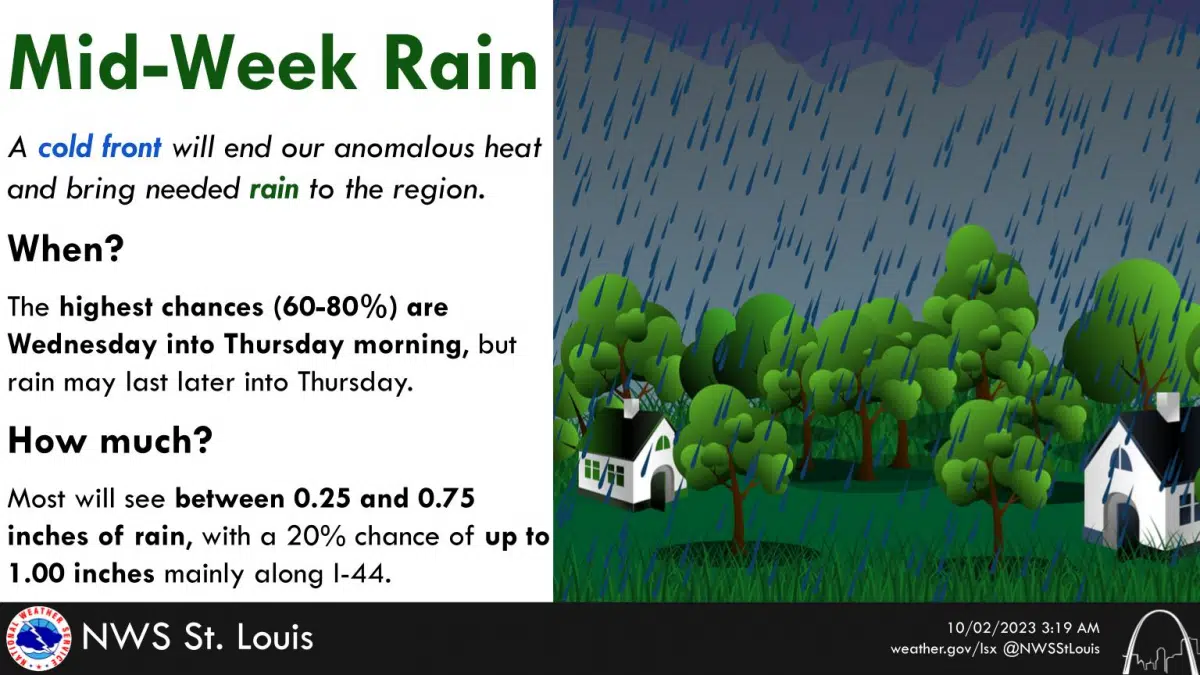 Mid-Week Rain

A cold front will end our anomalous heat and bring needed rain to the region.

When?

The highest chances (60-80%) are Wednesday into Thursday morning, but rain may last later into Thursday.

How much?

Most will see between 0.25 and 0.75 inches of rain, with a 20% chance of up to 1.00 inches mainly along I-44.

NATIONAL WEATHER SERVICE

NWS St. Louis

10/02/2023 3:19 AM
weather.gov/lsx @NWSStLouis